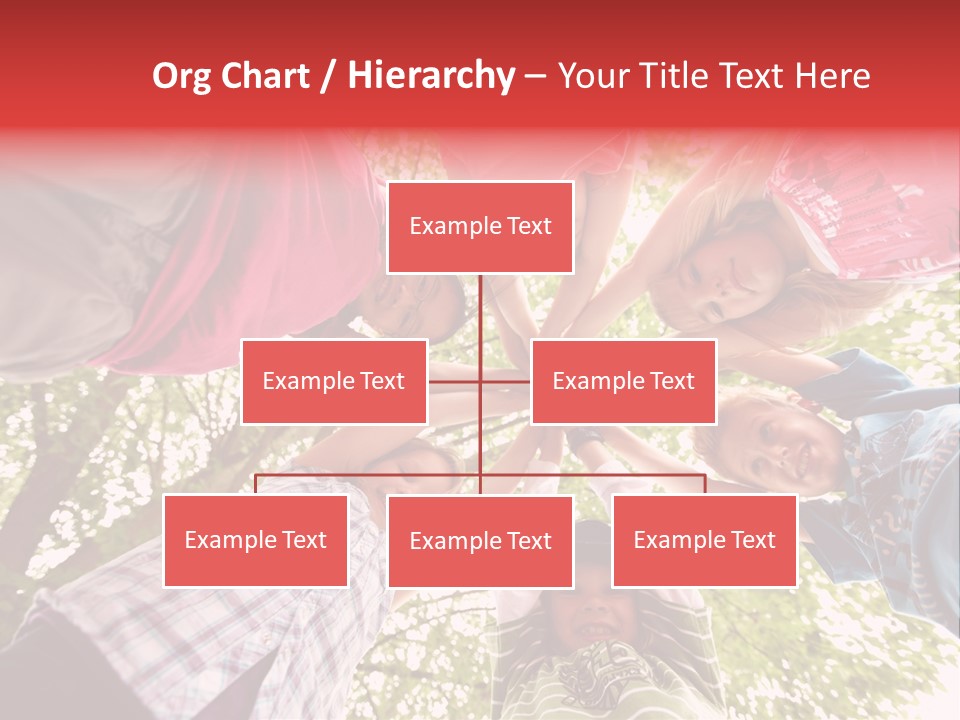 Org Chart / Hierarchy – Your Title Text Here

Example Text

Example Text

Example Text

Example Text

Example Text

Example Text